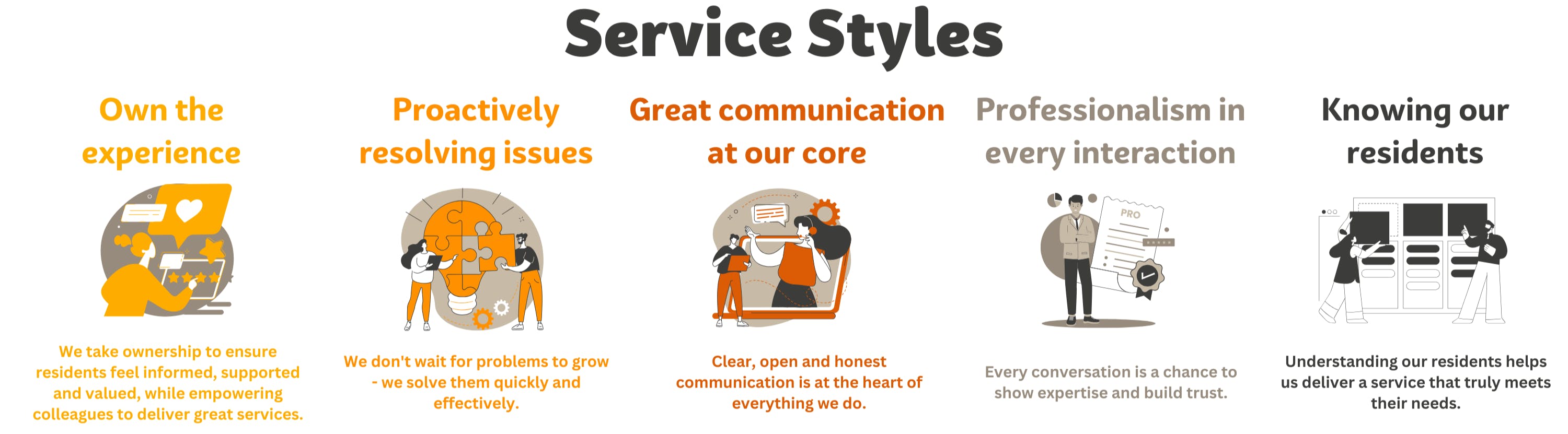 Service Styles

Own the experience

We take ownership to ensure residents feel informed, supported and valued, while empowering colleagues to deliver great services.

Proactively resolving issues

We don't wait for problems to grow - we solve them quickly and effectively.

Great communication at our core

Clear, open and honest communication is at the heart of everything we do.

Professionalism in every interaction

PRO

Every conversation is a chance to show expertise and build trust.

Knowing our residents

Understanding our residents helps us deliver a service that truly meets their needs.